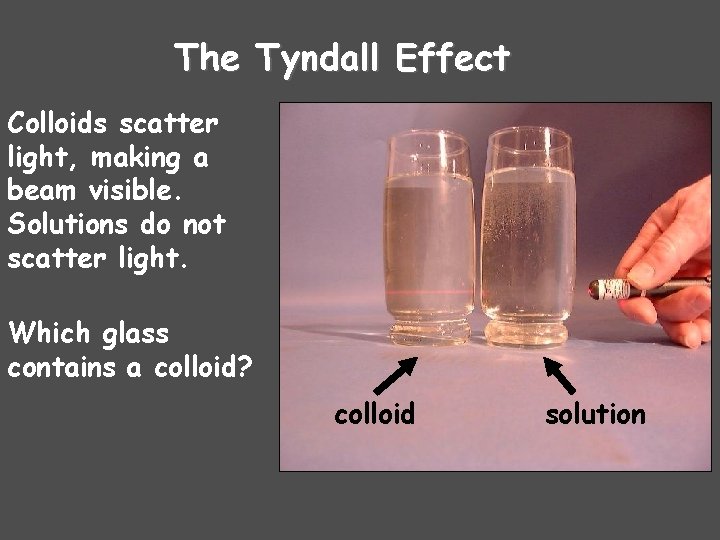 The Tyndall Effect

Colloids scatter light, making a beam visible. Solutions do not scatter light.

Which glass contains a colloid?

colloid

solution